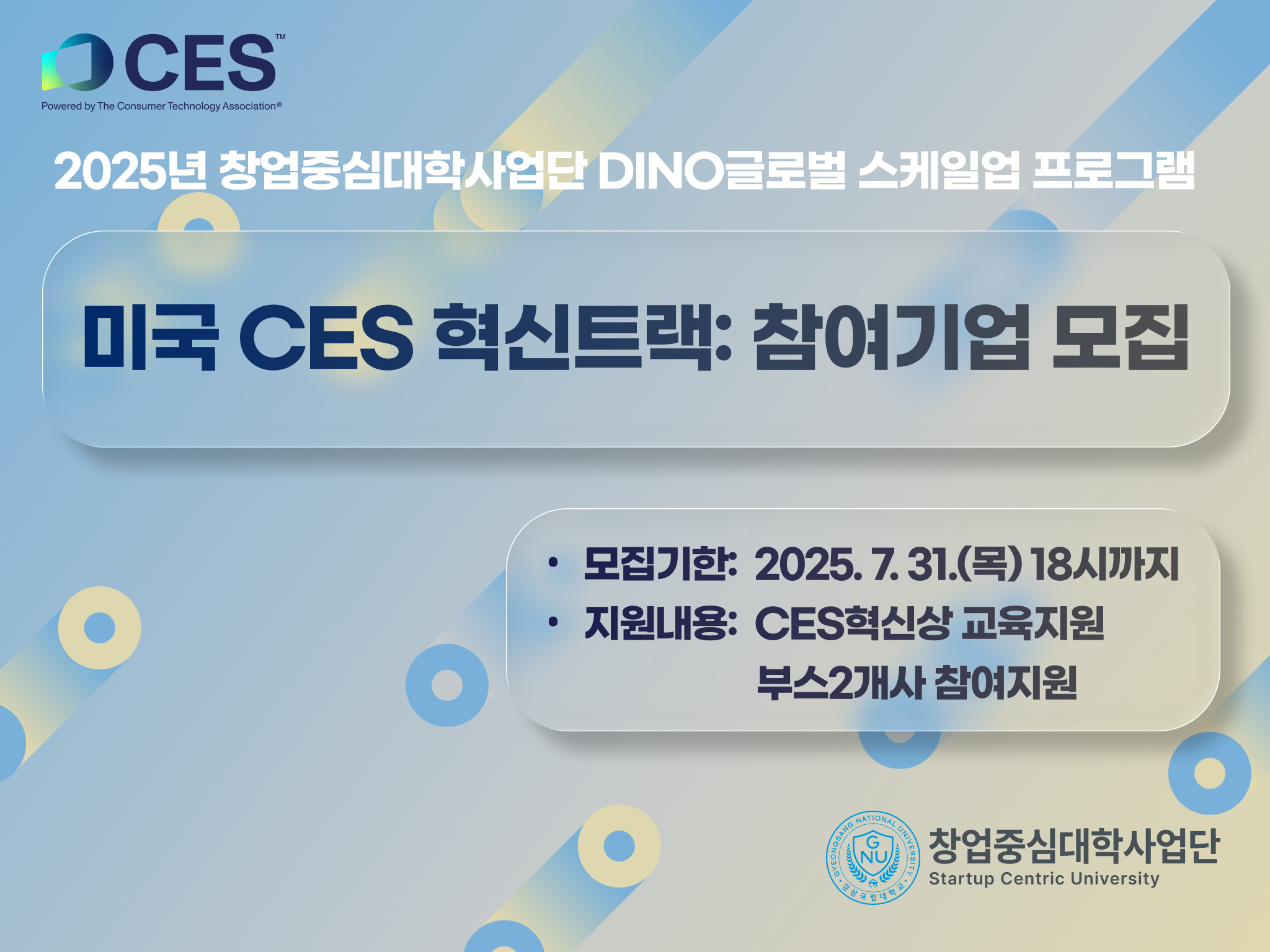 CES™
Powered by The Consumer Technology Association®

2025년 창업중심대학사업단 DINO글로벌 스케일업 프로그램

미국 CES 혁신트랙: 참여기업 모집

• 모집기한: 2025. 7. 31.(목) 18시까지
• 지원내용: CES혁신상 교육지원
부스2개사 참여지원

GYEONGSANG NATIONAL UNIVERSITY
GNU
경상국립대학교

창업중심대학사업단
Startup Centric University